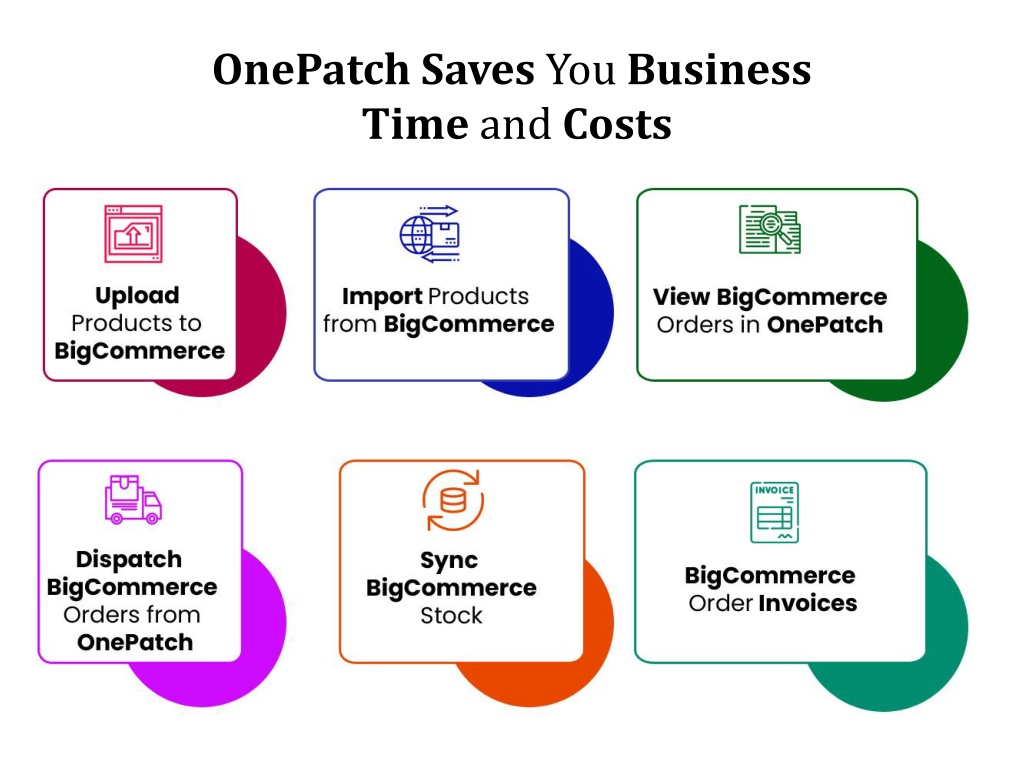 OnePatch Saves You Business Time and Costs

Upload Products to BigCommerce

Import Products from BigCommerce

View BigCommerce Orders in OnePatch

Dispatch BigCommerce Orders from OnePatch

Sync BigCommerce Stock

INVOICE

BigCommerce Order Invoices